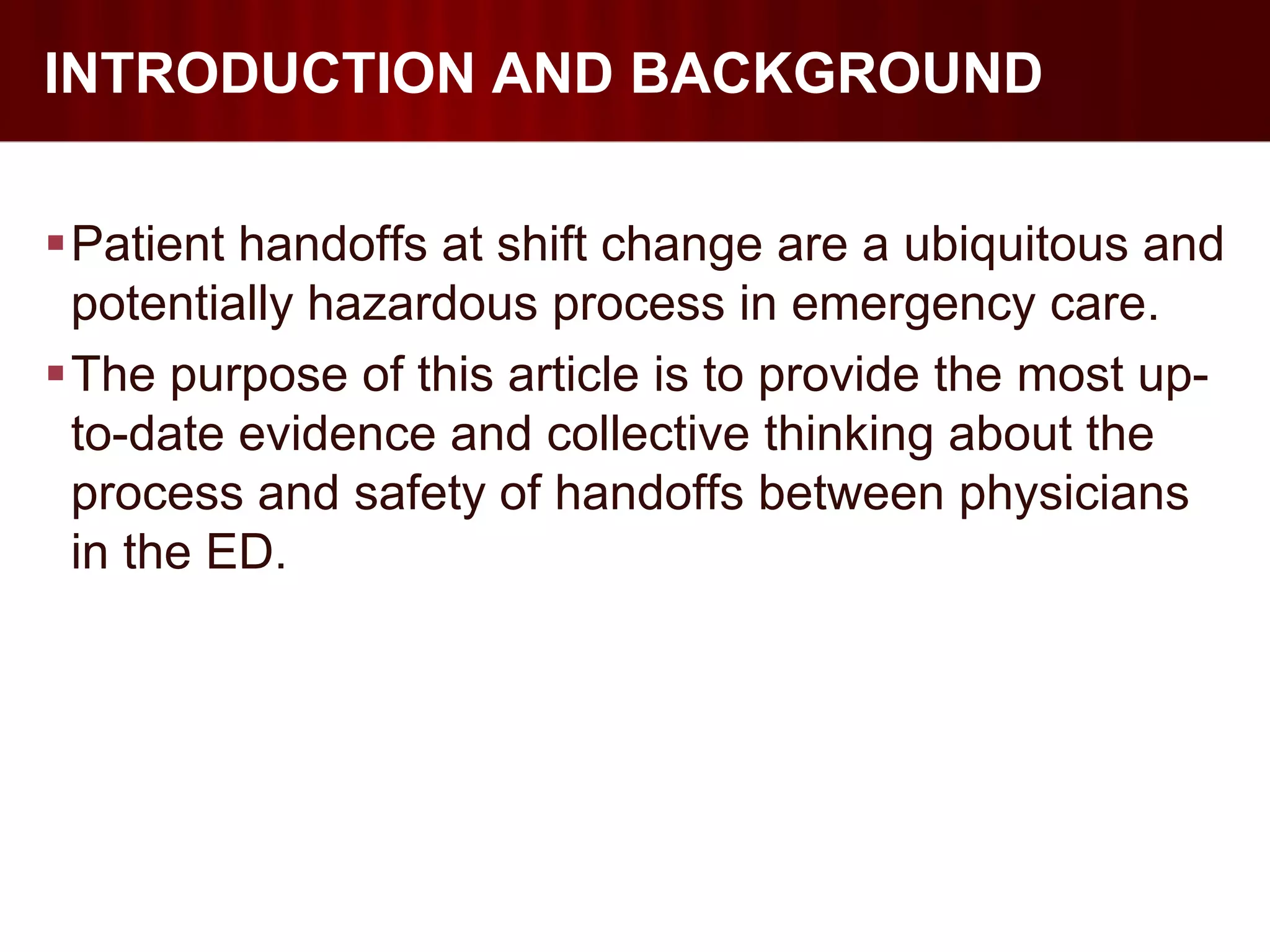 INTRODUCTION AND BACKGROUND

▪ Patient handoffs at shift change are a ubiquitous and potentially hazardous process in emergency care.

▪ The purpose of this article is to provide the most up-to-date evidence and collective thinking about the process and safety of handoffs between physicians in the ED.